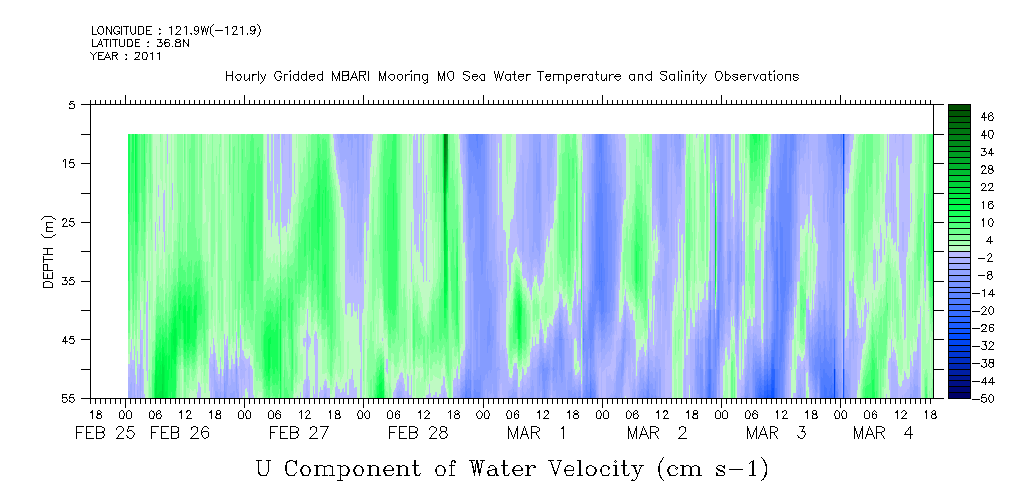 LONGITUDE : 121.9W(-121.9)
LATITUDE : 36.8N
YEAR : 2011

Hourly Gridded MBARI Mooring M0 Sea Water Temperature and Salinity Observations

DEPTH (m)

5
15
25
35
45
55

46
40
34
28
22
16
10
4
-2
-8
-14
-20
-26
-32
-38
-44
-50

18 00 06 12 18 00 06 12 18 00 06 12 18 00 06 12 18 00 06 12 18 00 06 12 18 00 06 12 18 00 06 12 18

FEB 25 FEB 26 FEB 27 FEB 28 MAR 1 MAR 2 MAR 3 MAR 4

U Component of Water Velocity (cm s-1)